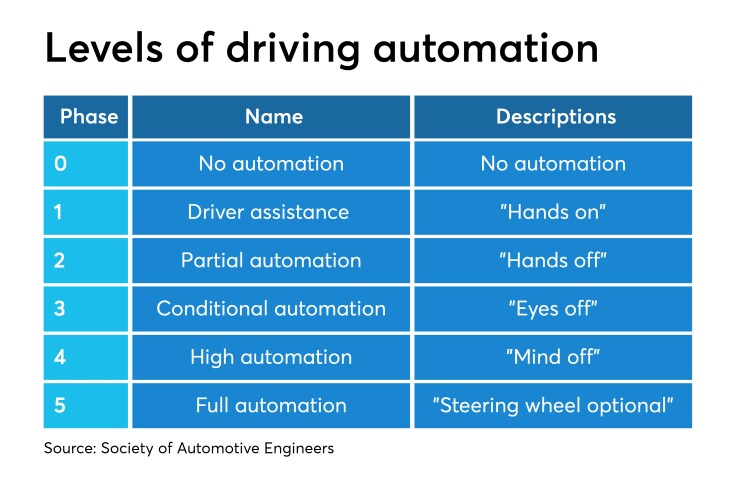 Levels of driving automation

| Phase | Name | Descriptions |
|---|---|---|
| 0 | No automation | No automation |
| 1 | Driver assistance | "Hands on" |
| 2 | Partial automation | "Hands off" |
| 3 | Conditional automation | "Eyes off" |
| 4 | High automation | "Mind off" |
| 5 | Full automation | "Steering wheel optional" |

Source: Society of Automotive Engineers